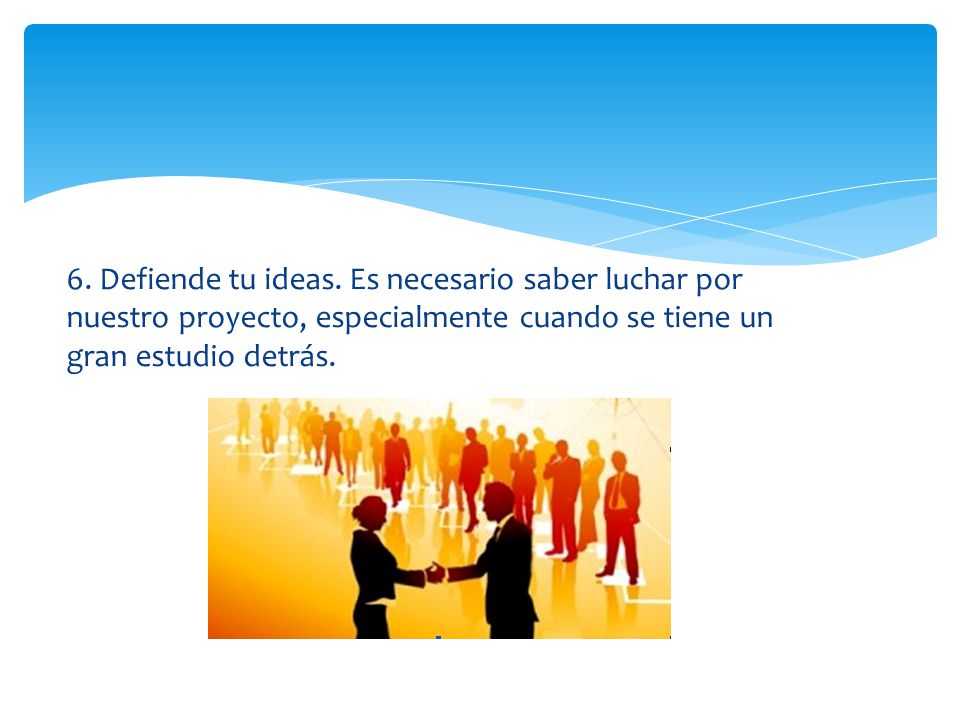 6. Defiende tu ideas. Es necesario saber luchar por nuestro proyecto, especialmente cuando se tiene un gran estudio detrás.